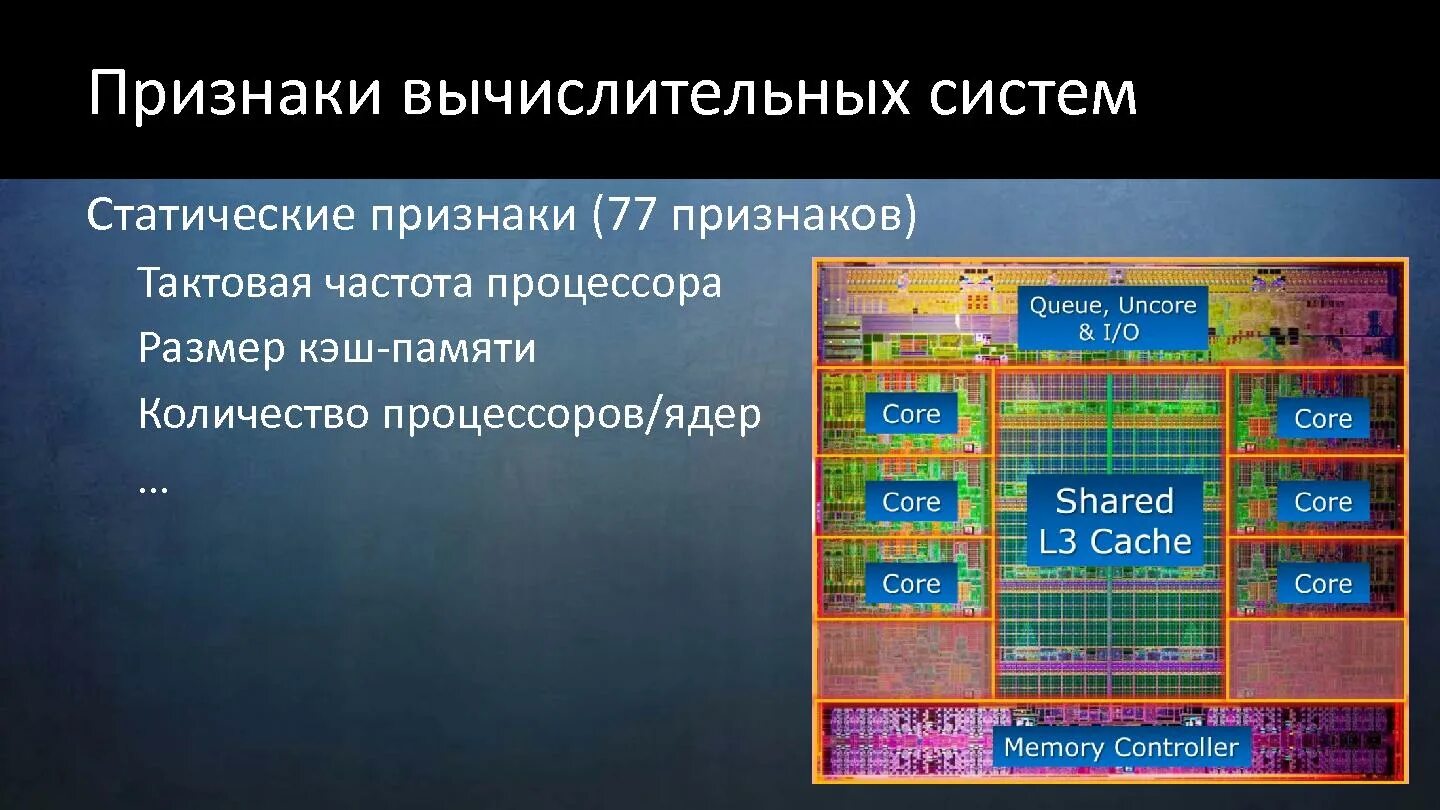 Признаки вычислительных систем

Статические признаки (77 признаков)

Тактовая частота процессора

Размер кэш-памяти

Количество процессоров/ядер

…

Queue, Uncore & I/O

Core

Core

Core

Shared L3 Cache

Core

Core

Core

Memory Controller